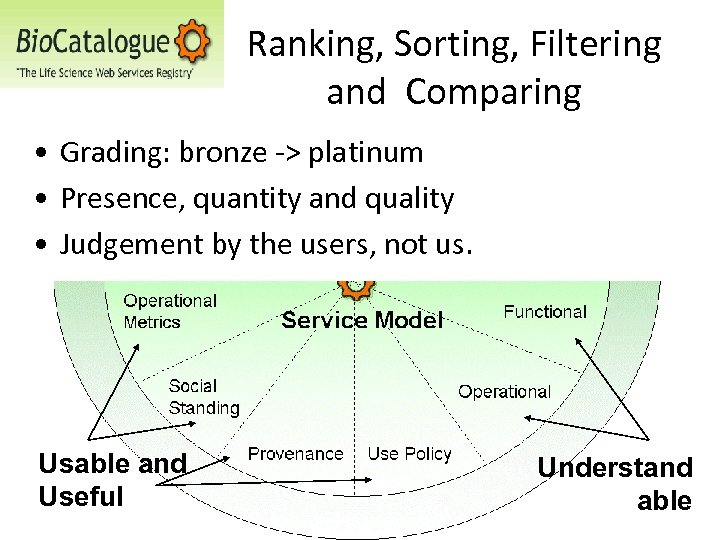 BioCatalogue
"The Life Science Web Services Registry"

Ranking, Sorting, Filtering and Comparing

• Grading: bronze -> platinum
• Presence, quantity and quality
• Judgement by the users, not us.

Operational Metrics
Service Model
Functional
Social Standing
Operational
Provenance
Use Policy
Usable and Useful
Understand able